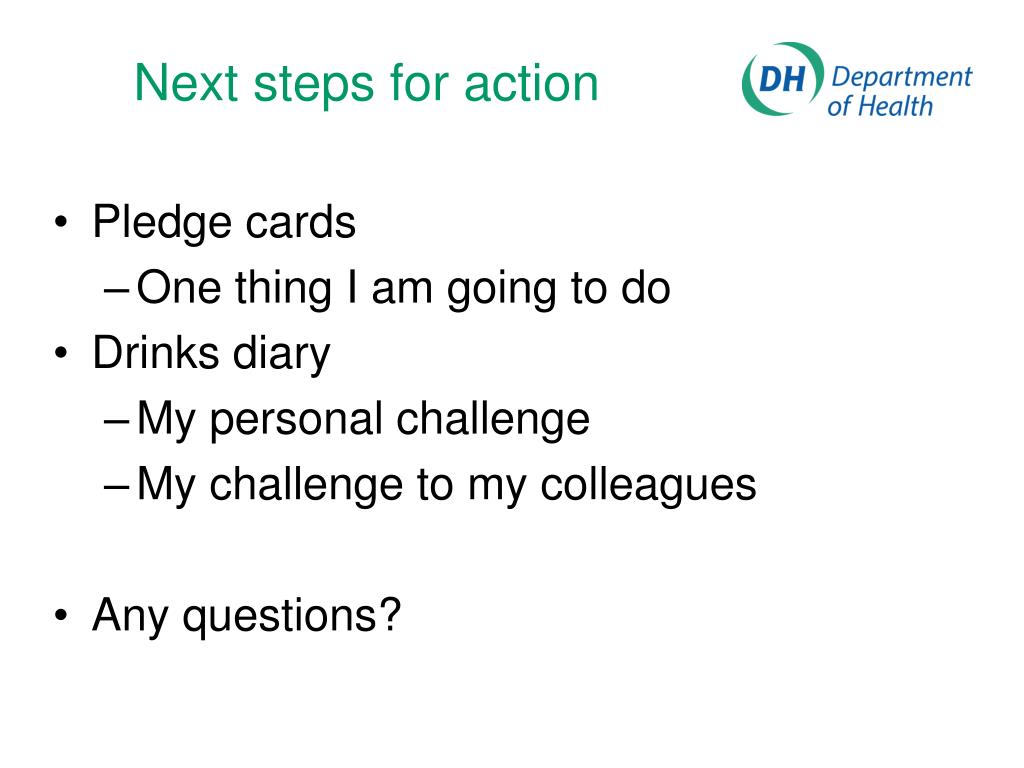 Next steps for action

DH Department of Health

• Pledge cards
– One thing I am going to do
• Drinks diary
– My personal challenge
– My challenge to my colleagues

• Any questions?